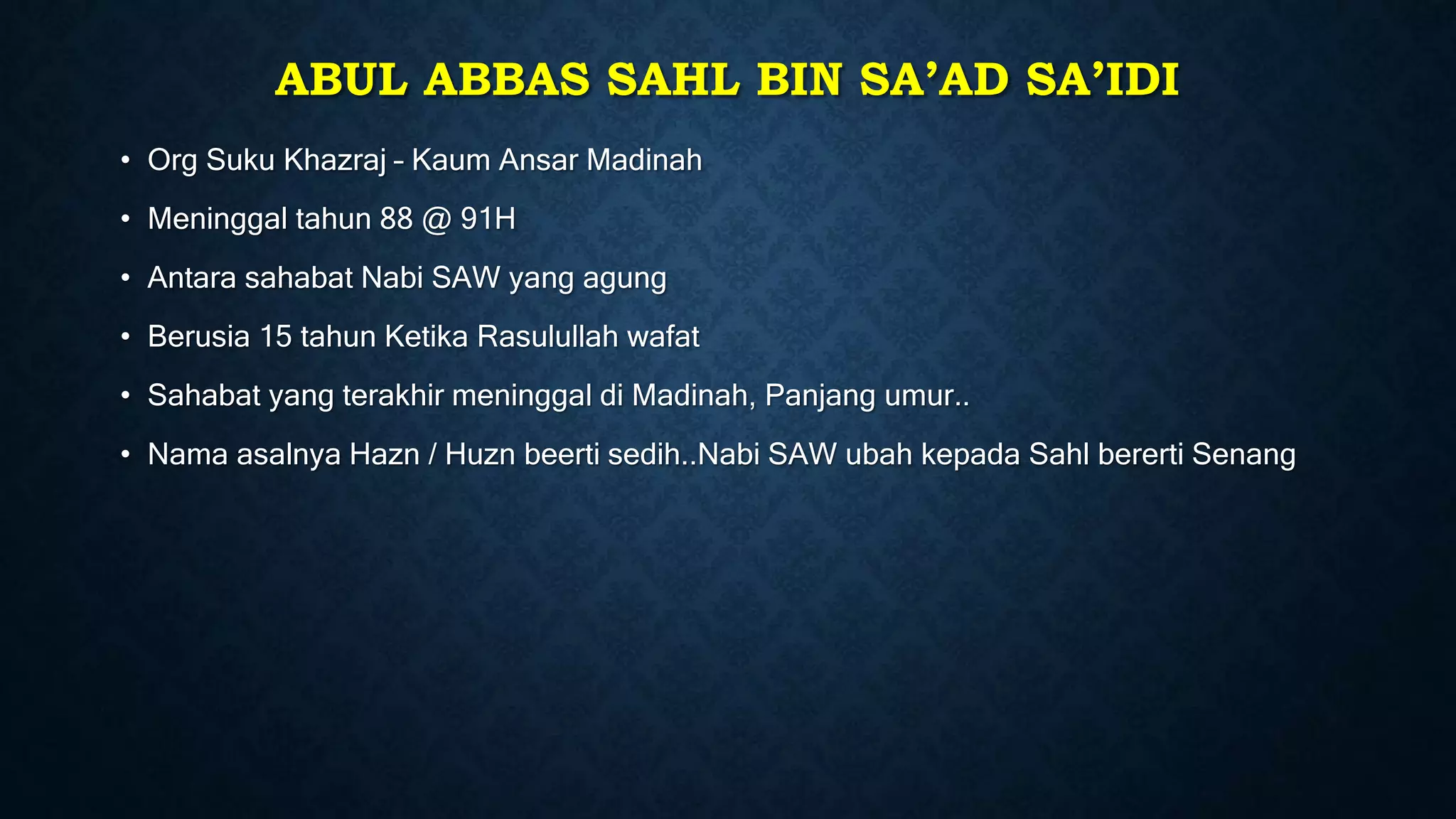 ABUL ABBAS SAHL BIN SA'AD SA'IDI

• Org Suku Khazraj – Kaum Ansar Madinah

• Meninggal tahun 88 @ 91H

• Antara sahabat Nabi SAW yang agung

• Berusia 15 tahun Ketika Rasulullah wafat

• Sahabat yang terakhir meninggal di Madinah, Panjang umur..

• Nama asalnya Hazn / Huzn beerti sedih..Nabi SAW ubah kepada Sahl bererti Senang